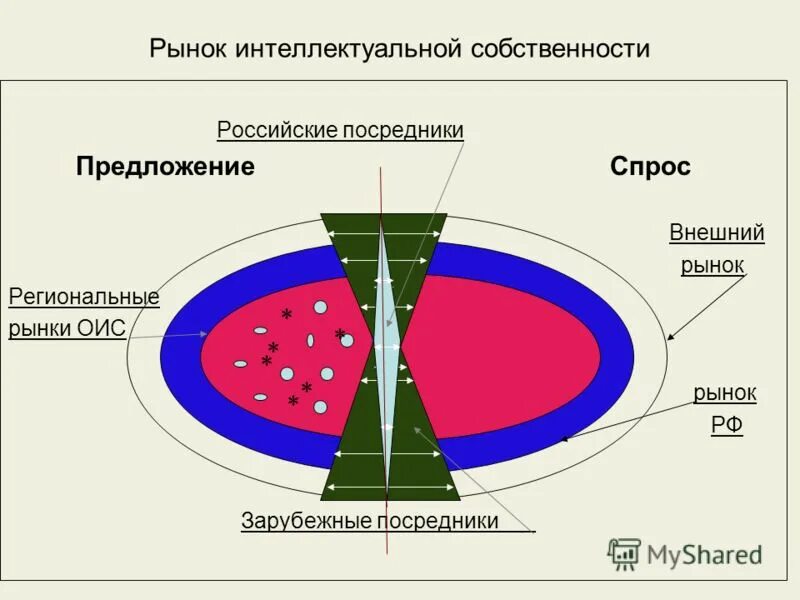 Рынок интеллектуальной собственности

Российские посредники

Предложение

Спрос

Внешний рынок

Региональные рынки ОИС

рынок РФ

Зарубежные посредники

MyShared